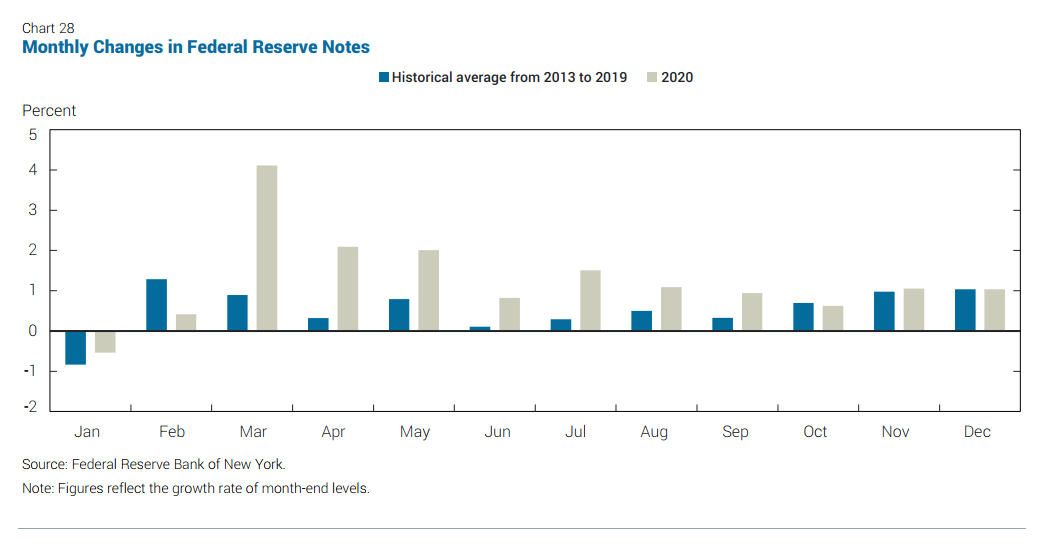 Chart 28
Monthly Changes in Federal Reserve Notes

Historical average from 2013 to 2019 2020

Percent

5
4
3
2
1
0
-1
-2

Jan Feb Mar Apr May Jun Jul Aug Sep Oct Nov Dec

Source: Federal Reserve Bank of New York.

Note: Figures reflect the growth rate of month-end levels.